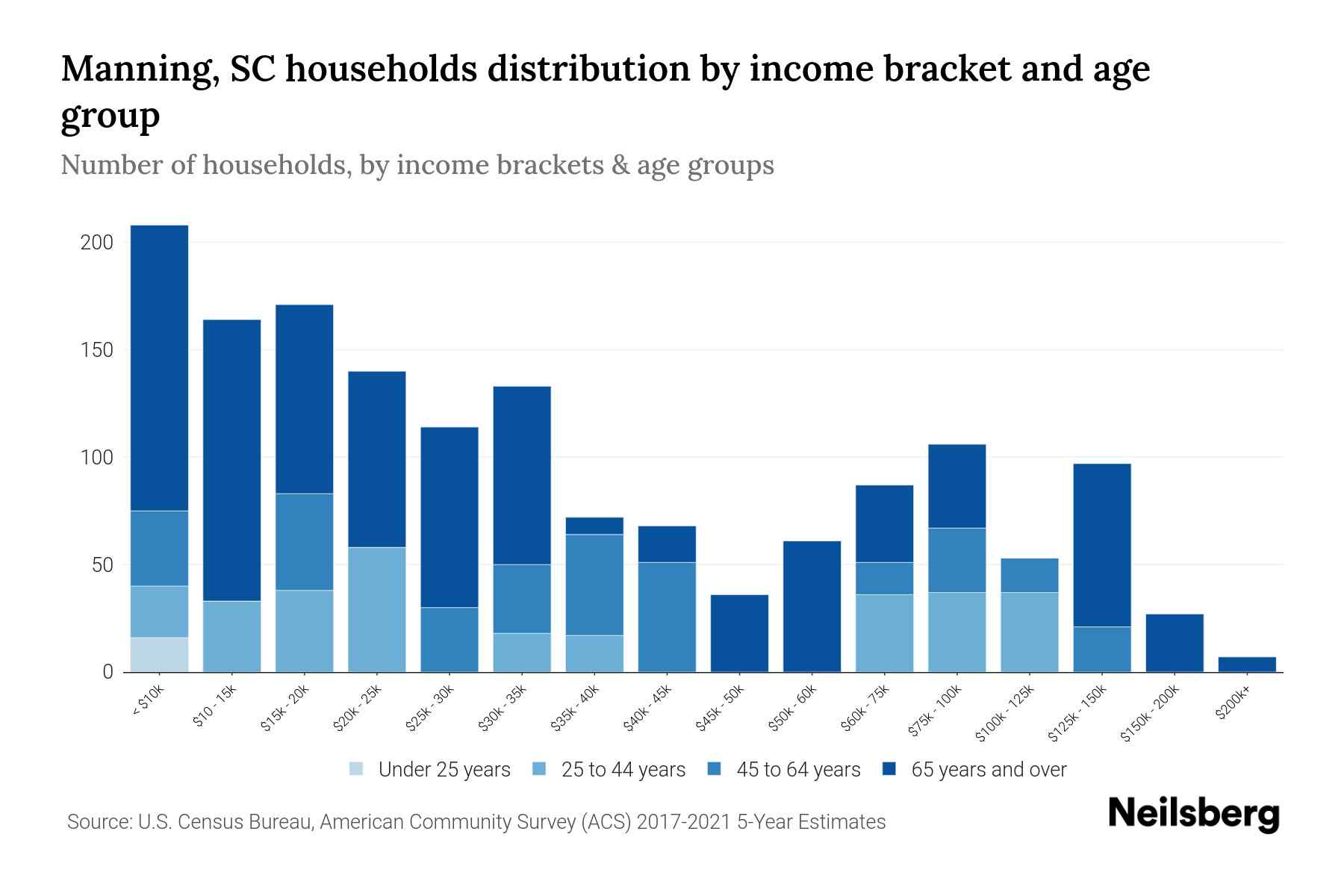 Manning, SC households distribution by income bracket and age group

Number of households, by income brackets & age groups

200
150
100
50
0

< $10k
$10 - 15k
$15k - 20k
$20k - 25k
$25k - 30k
$30k - 35k
$35k - 40k
$40k - 45k
$45k - 50k
$50k - 60k
$60k - 75k
$75k - 100k
$100k - 125k
$125k - 150k
$150k - 200k
$200k+

Under 25 years
25 to 44 years
45 to 64 years
65 years and over

Source: U.S. Census Bureau, American Community Survey (ACS) 2017-2021 5-Year Estimates

Neilsberg